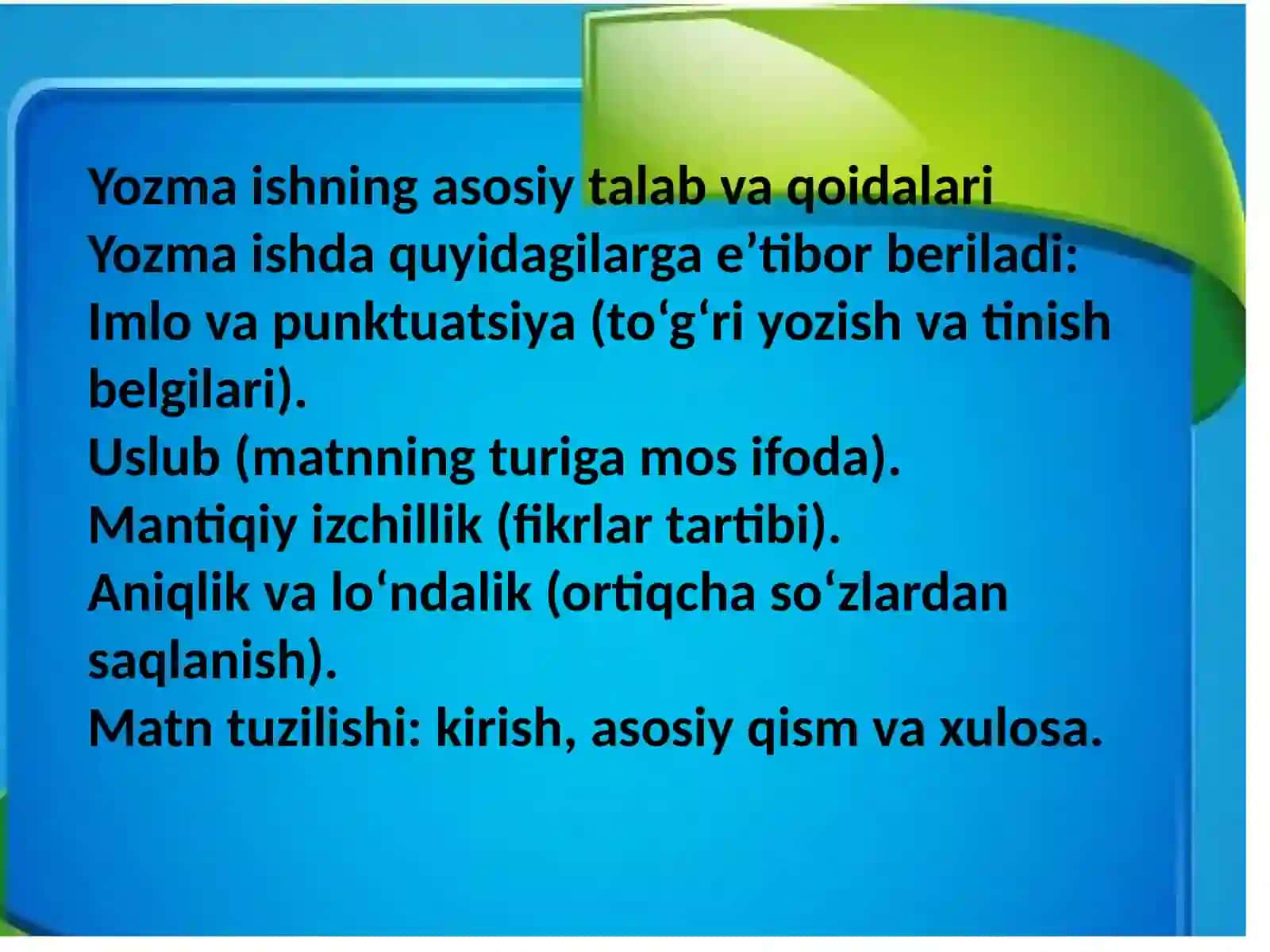 Yozma ishning asosiy talab va qoidalari
Yozma ishda quyidagilarga e’tibor beriladi:
Imlo va punktuatsiya (to‘g‘ri yozish va tinish belgilari).
Uslub (matnning turiga mos ifoda).
Mantiqiy izchillik (fikrlar tartibi).
Aniqlik va lo‘ndalik (ortiqcha so‘zlardan saqlanish).
Matn tuzilishi: kirish, asosiy qism va xulosa.